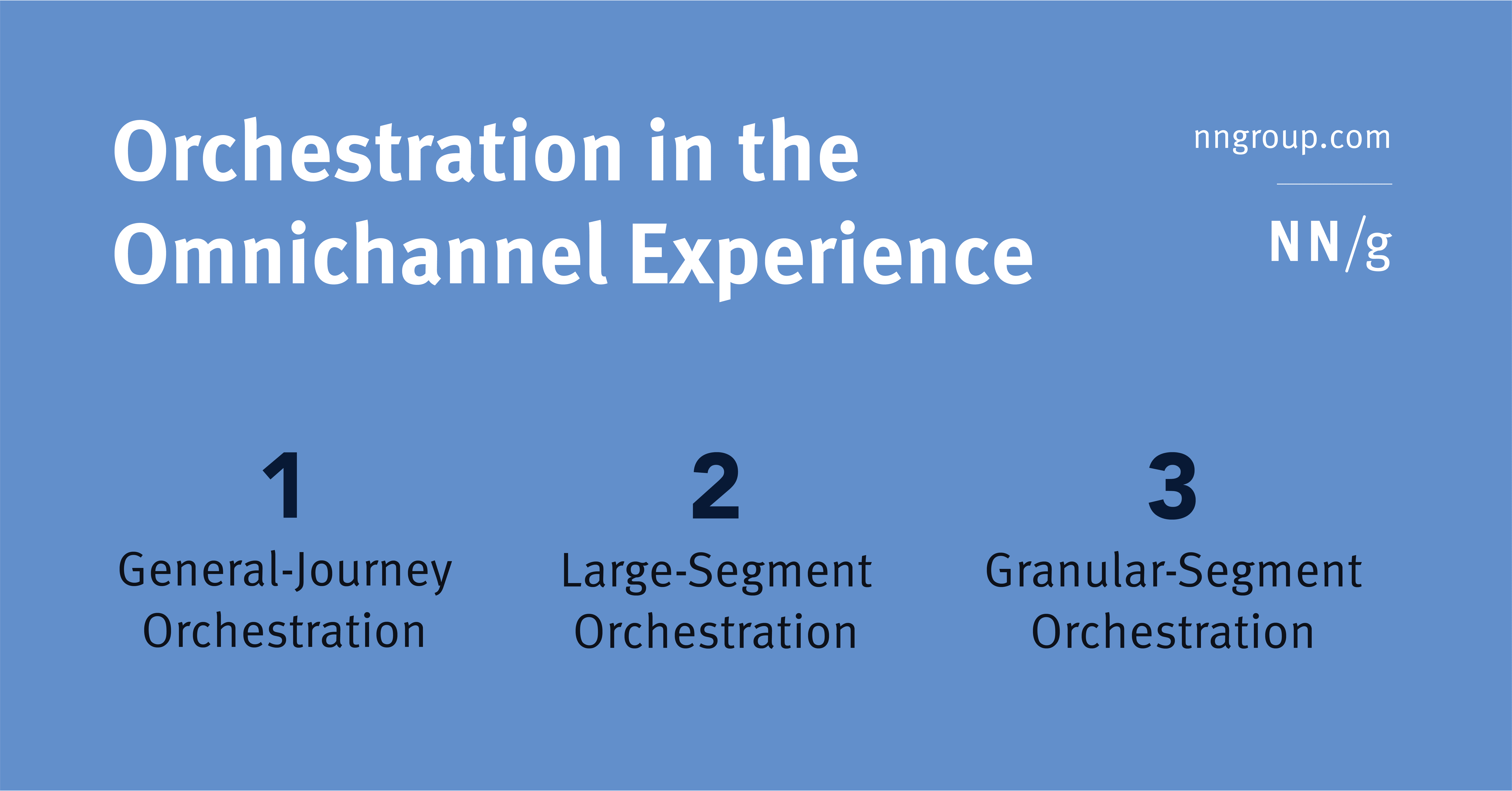 Orchestration in the Omnichannel Experience

nngroup.com

NN/g

1
General-Journey Orchestration

2
Large-Segment Orchestration

3
Granular-Segment Orchestration